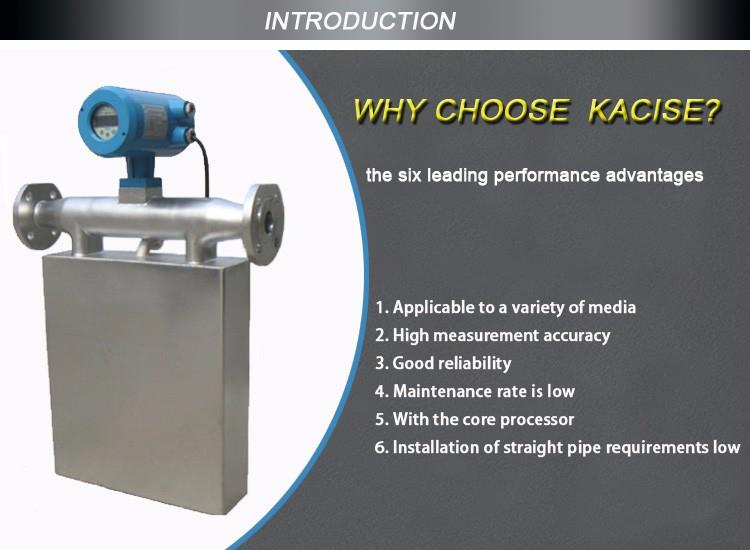 INTRODUCTION

WHY CHOOSE KACISE?

the six leading performance advantages

1. Applicable to a variety of media
2. High measurement accuracy
3. Good reliability
4. Maintenance rate is low
5. With the core processor
6. Installation of straight pipe requirements low